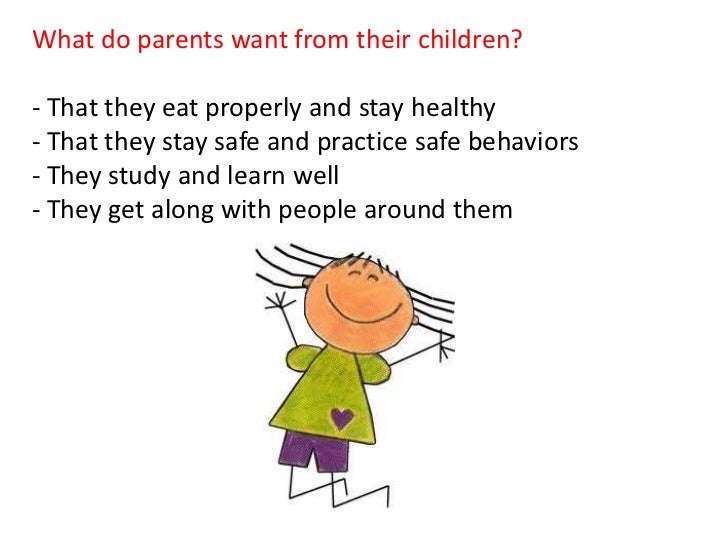 What do parents want from their children?

- That they eat properly and stay healthy
- That they stay safe and practice safe behaviors
- They study and learn well
- They get along with people around them